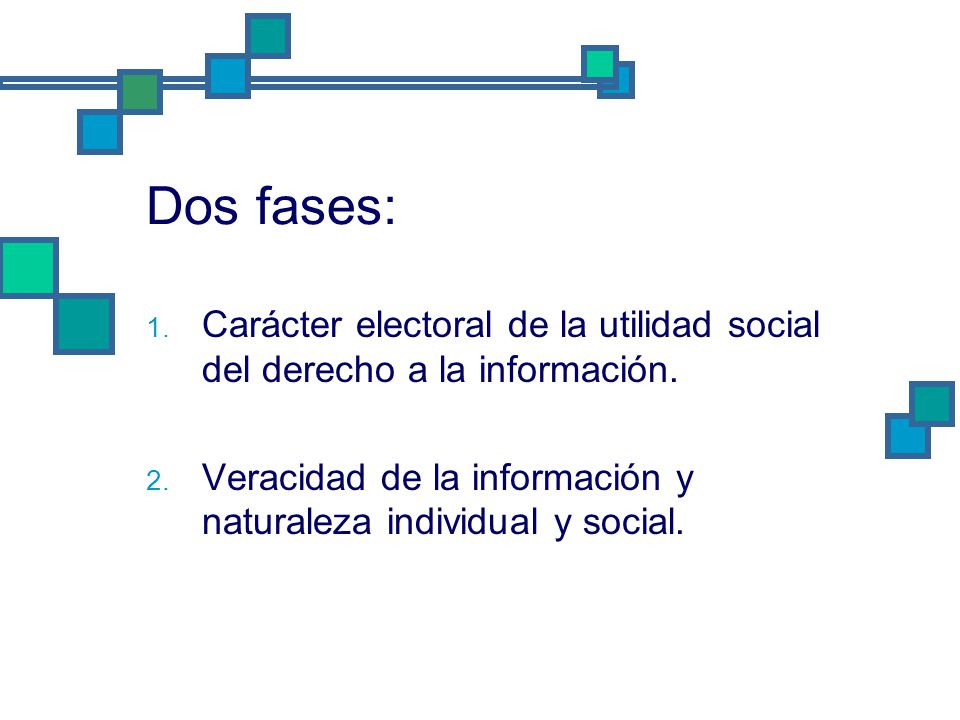 Dos fases:

1. Carácter electoral de la utilidad social del derecho a la información.

2. Veracidad de la información y naturaleza individual y social.